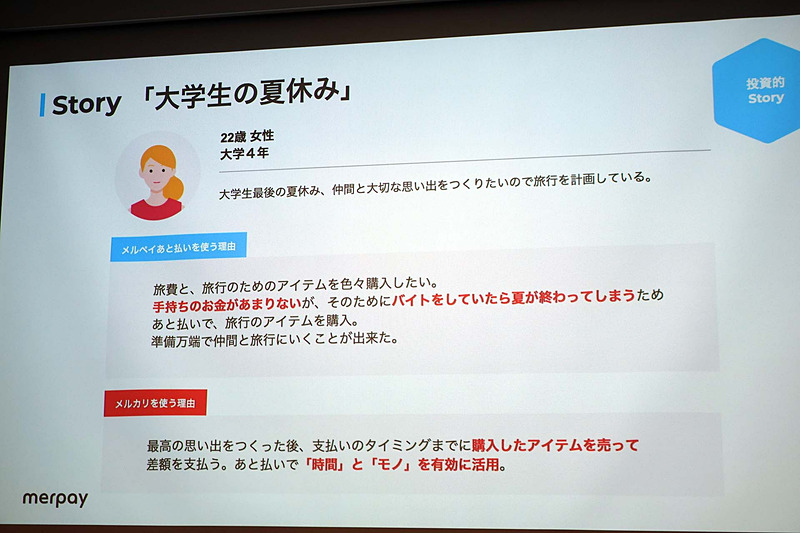 Story 「大学生の夏休み」

投資的
Story

22歳 女性
大学４年

大学生最後の夏休み、仲間と大切な思い出をつくりたいので旅行を計画している。

メルペイあと払いを使う理由

旅費と、旅行のためのアイテムを色々購入したい。
手持ちのお金があまりないが、そのためにバイトをしていたら夏が終わってしまうため
あと払いで、旅行のアイテムを購入。
準備万端で仲間と旅行にいくことが出来た。

メルカリを使う理由

最高の思い出をつくった後、支払いのタイミングまでに購入したアイテムを売って
差額を支払う。あと払いで「時間」と「モノ」を有効に活用。

merpay